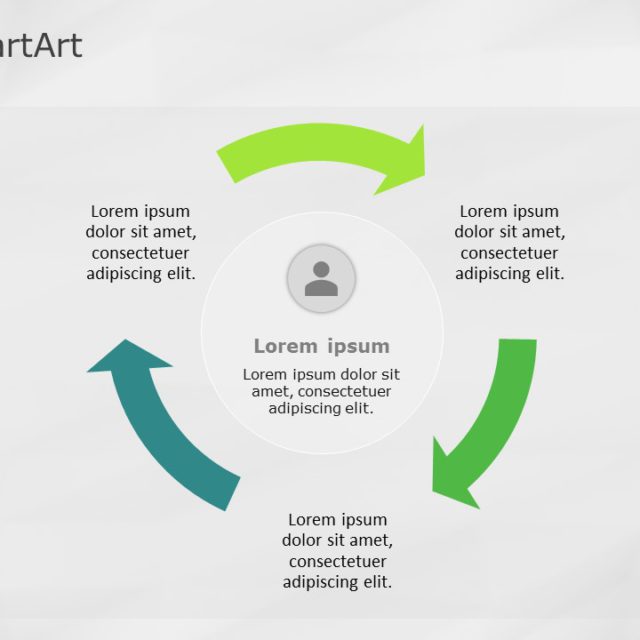 artArt

Lorem ipsum dolor sit amet, consectetuer adipiscing elit.

Lorem ipsum dolor sit amet, consectetuer adipiscing elit.

Lorem ipsum

Lorem ipsum dolor sit amet, consectetuer adipiscing elit.

Lorem ipsum dolor sit amet, consectetuer adipiscing elit.